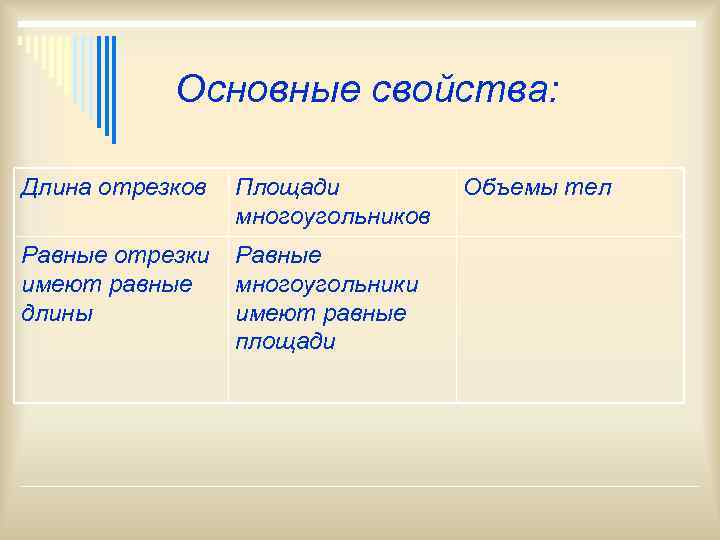 Основные свойства:

| Длина отрезков | Площади многоугольников | Объемы тел |
|---|---|---|
| Равные отрезки имеют равные длины | Равные многоугольники имеют равные площади | |